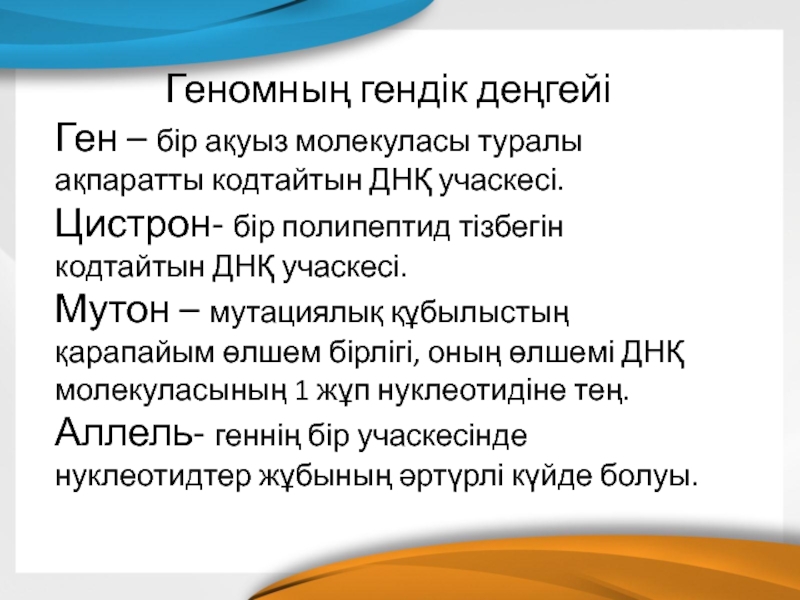 Геномның гендік деңгейі

Ген – бір ақуыз молекуласы туралы ақпаратты кодтайтын ДНҚ учаскесі.

Цистрон- бір полипептид тізбегін кодтайтын ДНҚ учаскесі.

Мутон – мутациялық құбылыстың қарапайым өлшем бірлігі, оның өлшемі ДНҚ молекуласының 1 жұп нуклеотидіне тең.

Аллель- геннің бір учаскесінде нуклеотидтер жұбының әртүрлі күйде болуы.